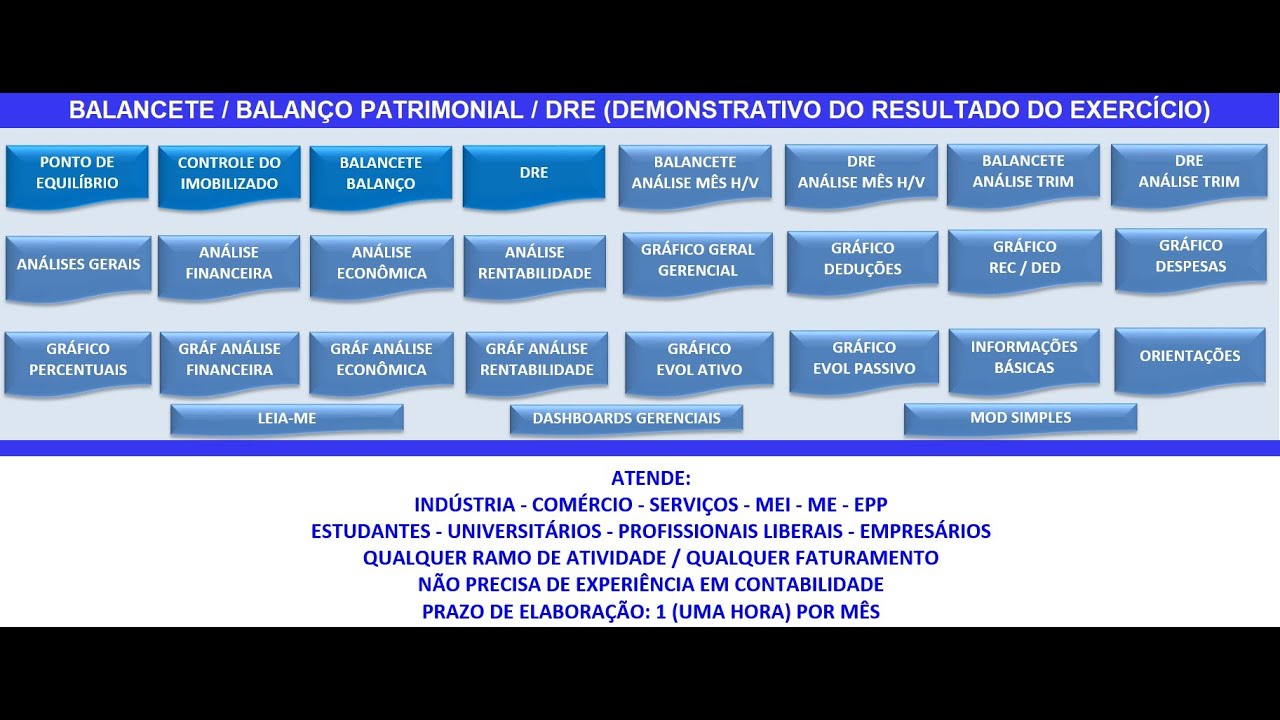 BALANCETE / BALANÇO PATRIMONIAL / DRE (DEMONSTRATIVO DO RESULTADO DO EXERCÍCIO)

PONTO DE EQUILÍBRIO

CONTROLE DO IMOBILIZADO

BALANCETE BALANÇO

DRE

BALANCETE ANÁLISE MÊS H/V

DRE ANÁLISE MÊS H/V

BALANCETE ANÁLISE TRIM

DRE ANÁLISE TRIM

ANÁLISES GERAIS

ANÁLISE FINANCEIRA

ANÁLISE ECONÔMICA

ANÁLISE RENTABILIDADE

GRÁFICO GERAL GERENCIAL

GRÁFICO DEDUÇÕES

GRÁFICO REC / DED

GRÁFICO DESPESAS

GRÁFICO PERCENTUAIS

GRÁF ANÁLISE FINANCEIRA

GRÁF ANÁLISE ECONÔMICA

GRÁF ANÁLISE RENTABILIDADE

GRÁFICO EVOL ATIVO

GRÁFICO EVOL PASSIVO

INFORMAÇÕES BÁSICAS

ORIENTAÇÕES

LEIA-ME

DASHBOARDS GERENCIAIS

MOD SIMPLES

ATENDE:
INDÚSTRIA - COMÉRCIO - SERVIÇOS - MEI - ME - EPP
ESTUDANTES - UNIVERSITÁRIOS - PROFISSIONAIS LIBERAIS - EMPRESÁRIOS
QUALQUER RAMO DE ATIVIDADE / QUALQUER FATURAMENTO
NÃO PRECISA DE EXPERIÊNCIA EM CONTABILIDADE
PRAZO DE ELABORAÇÃO: 1 (UMA HORA) POR MÊS